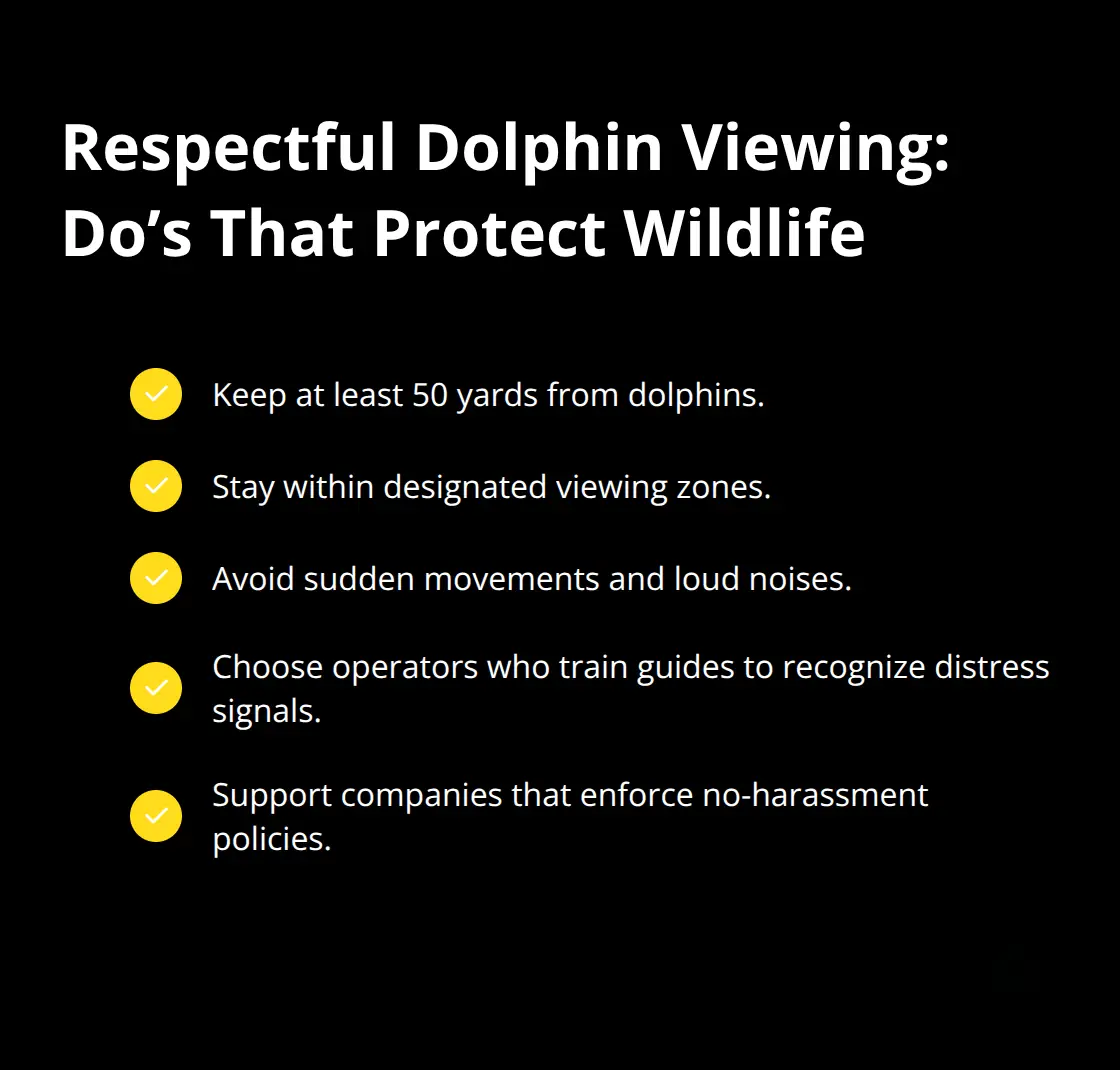 Respectful Dolphin Viewing: Do’s That Protect Wildlife

Keep at least 50 yards from dolphins.

Stay within designated viewing zones.

Avoid sudden movements and loud noises.

Choose operators who train guides to recognize distress signals.

Support companies that enforce no-harassment policies.